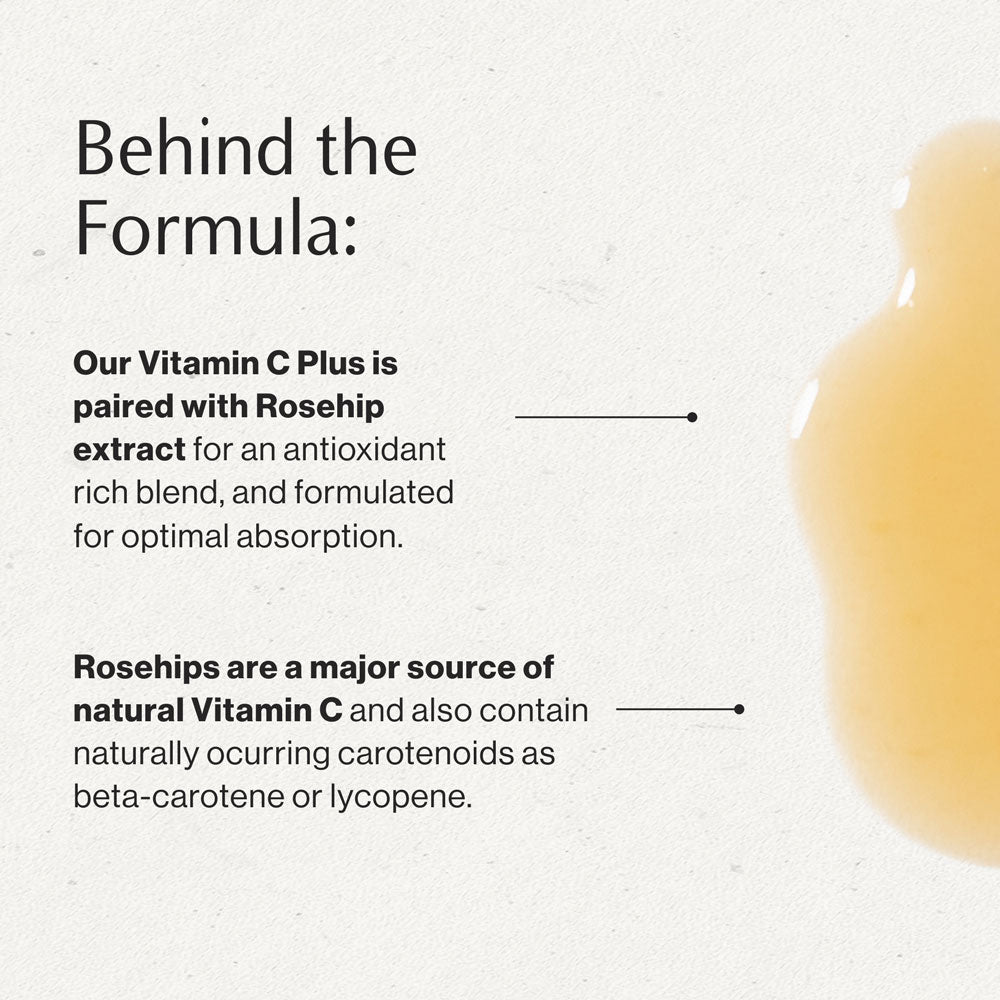 Behind the Formula:

Our Vitamin C Plus is paired with Rosehip extract for an antioxidant rich blend, and formulated for optimal absorption.

Rosehips are a major source of natural Vitamin C and also contain naturally ocurring carotenoids as beta-carotene or lycopene.